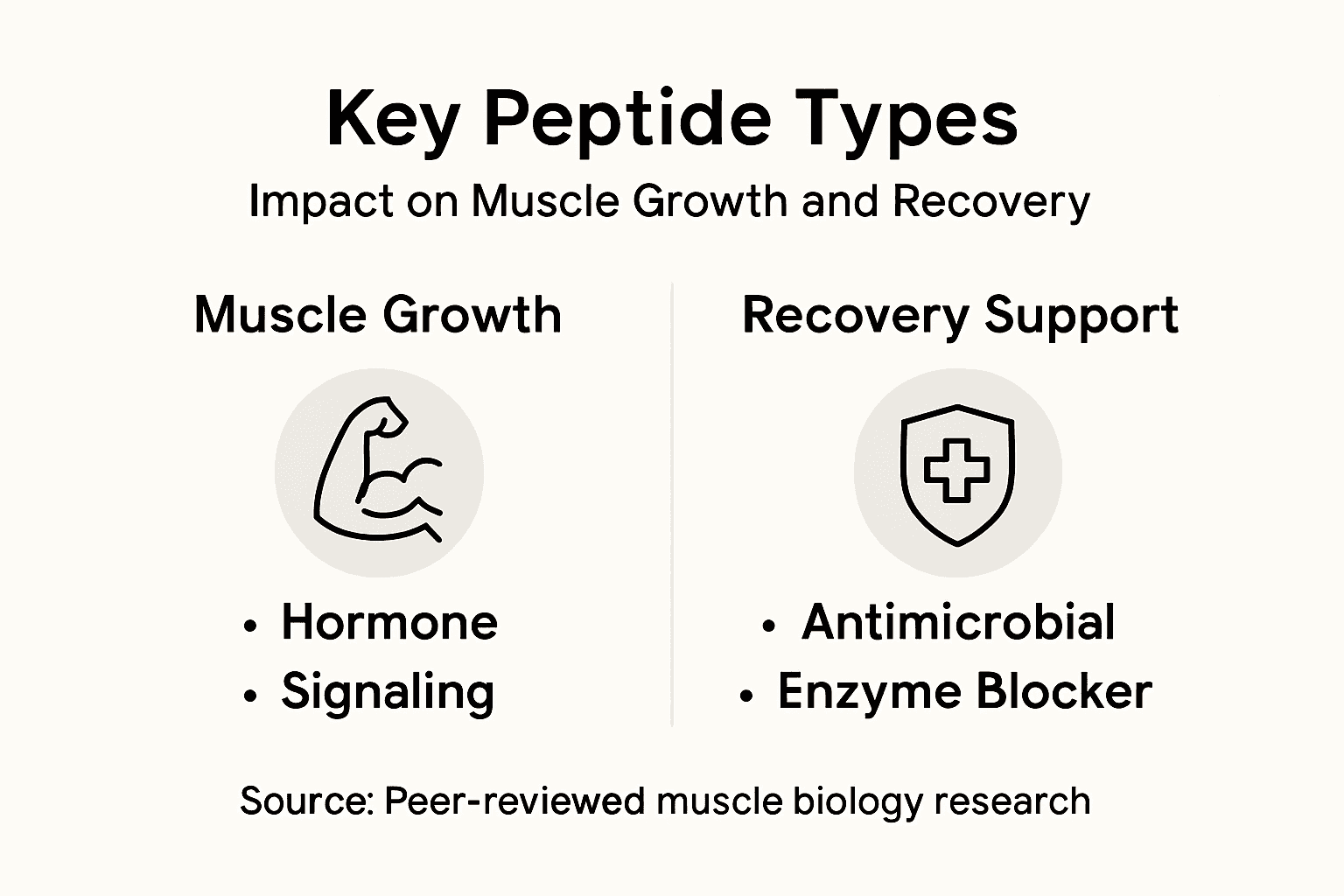 Key Peptide Types
Impact on Muscle Growth and Recovery

Muscle Growth

• Hormone
• Signaling

Recovery Support

• Antimicrobial
• Enzyme Blocker

Source: Peer-reviewed muscle biology research